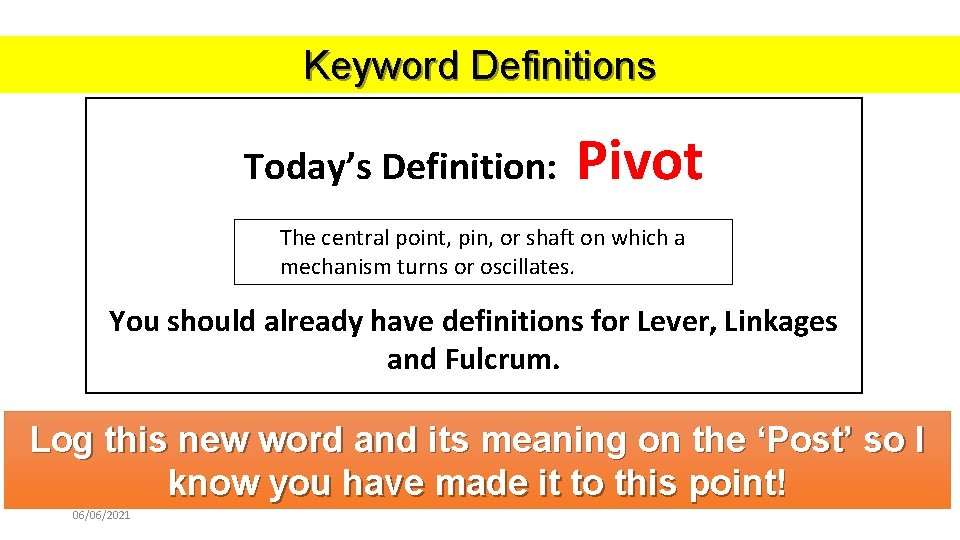 Keyword Definitions

Today’s Definition: Pivot

The central point, pin, or shaft on which a mechanism turns or oscillates.

You should already have definitions for Lever, Linkages and Fulcrum.

Log this new word and its meaning on the ‘Post’ so I know you have made it to this point!

06/06/2021